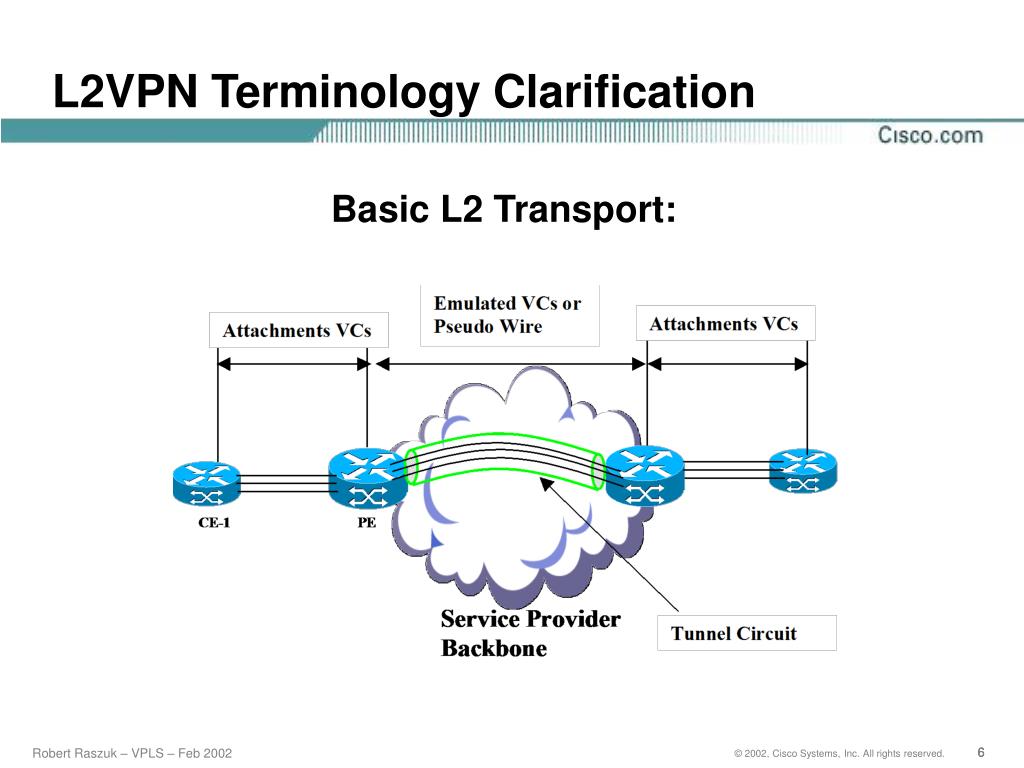 L2VPN Terminology Clarification

Cisco.com

Basic L2 Transport:

Attachments VCs

Emulated VCs or Pseudo Wire

Attachments VCs

CE-1

PE

Service Provider Backbone

Tunnel Circuit

Robert Raszuk – VPLS – Feb 2002

© 2002, Cisco Systems, Inc. All rights reserved.

6